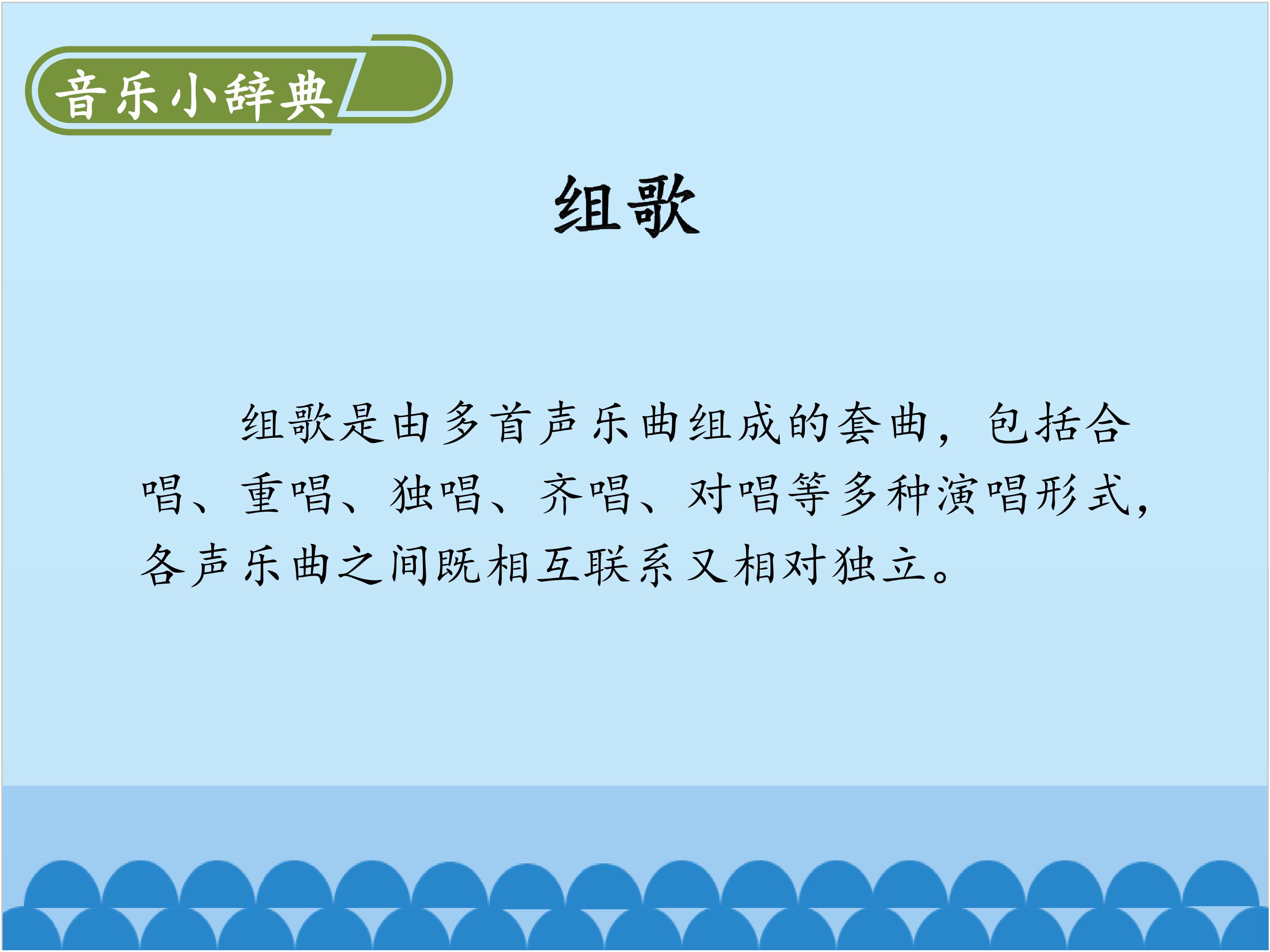 音乐小辞典

组歌

组歌是由多首声乐曲组成的套曲，包括合唱、重唱、独唱、齐唱、对唱等多种演唱形式，各声乐曲之间既相互联系又相对独立。